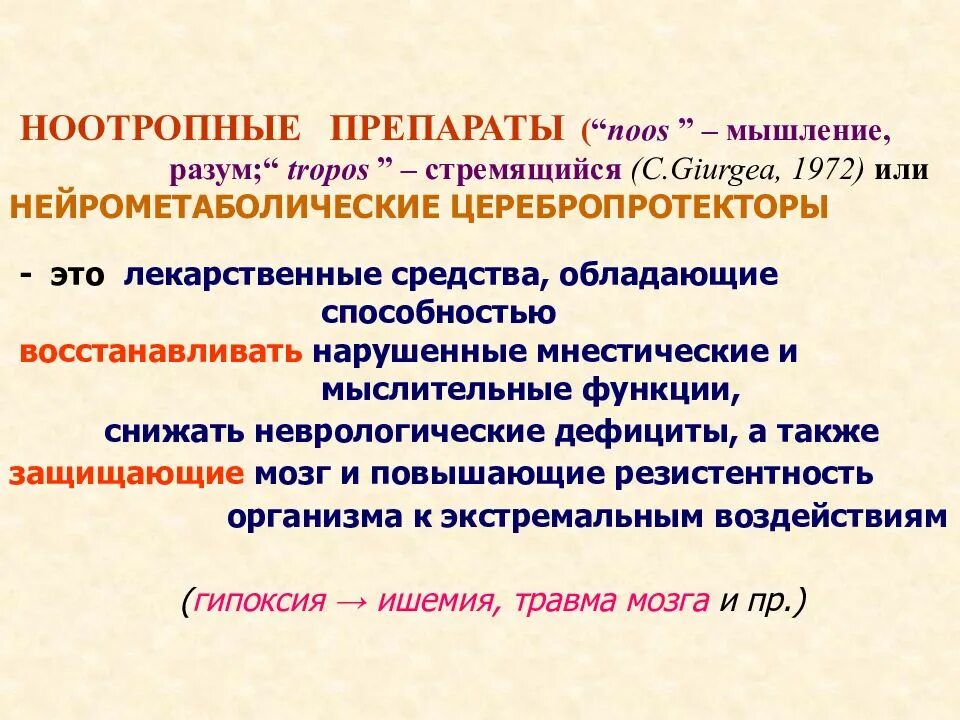 НООТРОПНЫЕ ПРЕПАРАТЫ (“noos ” – мышление, разум;“ tropos ” – стремящийся (C.Giurgea, 1972) или НЕЙРОМЕТАБОЛИЧЕСКИЕ ЦЕРЕБРОПРОТЕКТОРЫ

- это лекарственные средства, обладающие способностью восстанавливать нарушенные мнестические и мыслительные функции, снижать неврологические дефициты, а также защищающие мозг и повышающие резистентность организма к экстремальным воздействиям

(гипоксия → ишемия, травма мозга и пр.)